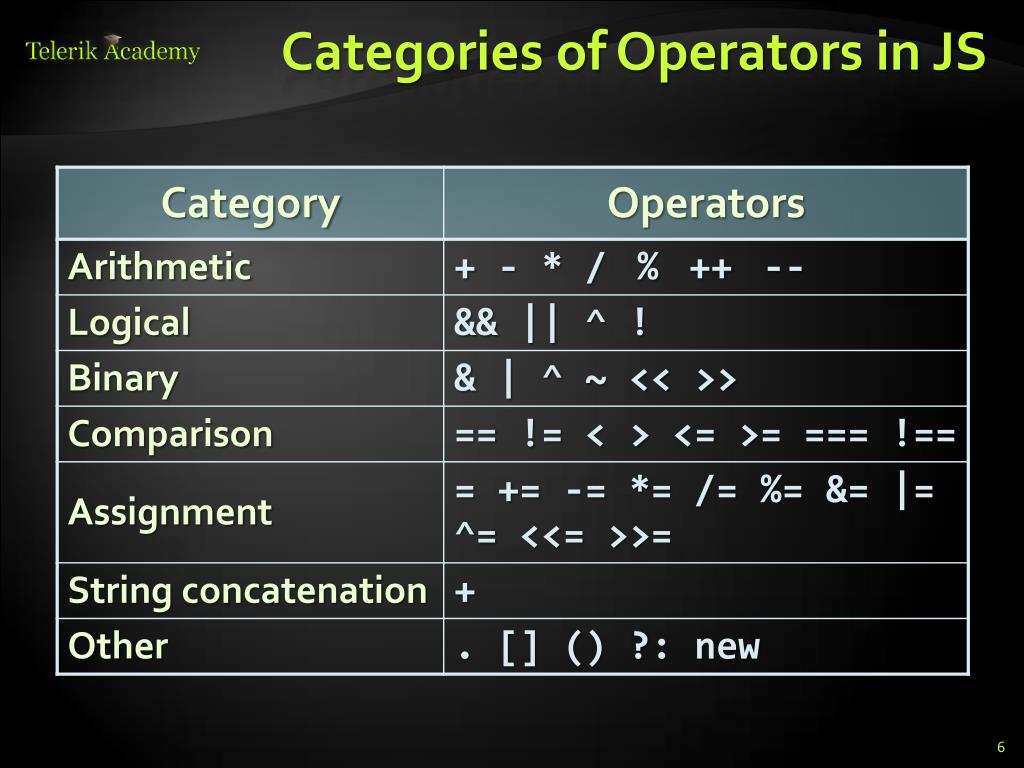 Telerik Academy

Categories of Operators in JS

| Category | Operators |
|---|---|
| Arithmetic | + - * / % ++ -- |
| Logical | && \|\| ^ ! |
| Binary | & \| ^ ~ << >> |
| Comparison | == != < > <= >= === !== |
| Assignment | = += -= *= /= %= &= \|= ^= <<= >>= |
| String concatenation | + |
| Other | . [] () ?: new |

6